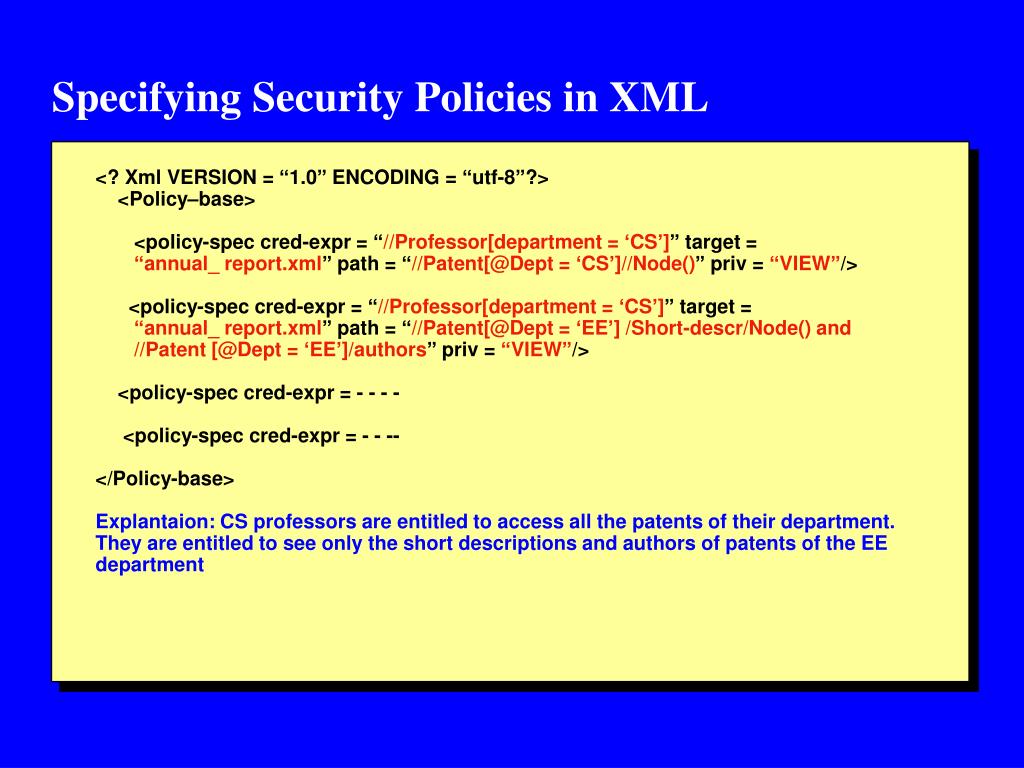 Specifying Security Policies in XML

<? Xml VERSION = “1.0” ENCODING = “utf-8”?>
<Policy–base>

<policy-spec cred-expr = “//Professor[department = ‘CS’]” target = “annual_ report.xml” path = “//Patent[@Dept = ‘CS’]//Node()” priv = “VIEW”/>

<policy-spec cred-expr = “//Professor[department = ‘CS’]” target = “annual_ report.xml” path = “//Patent[@Dept = ‘EE’] /Short-descr/Node() and //Patent [@Dept = ‘EE’]/authors” priv = “VIEW”/>

<policy-spec cred-expr = - - - -

<policy-spec cred-expr = - - --

</Policy-base>

Explantaion: CS professors are entitled to access all the patents of their department. They are entitled to see only the short descriptions and authors of patents of the EE department